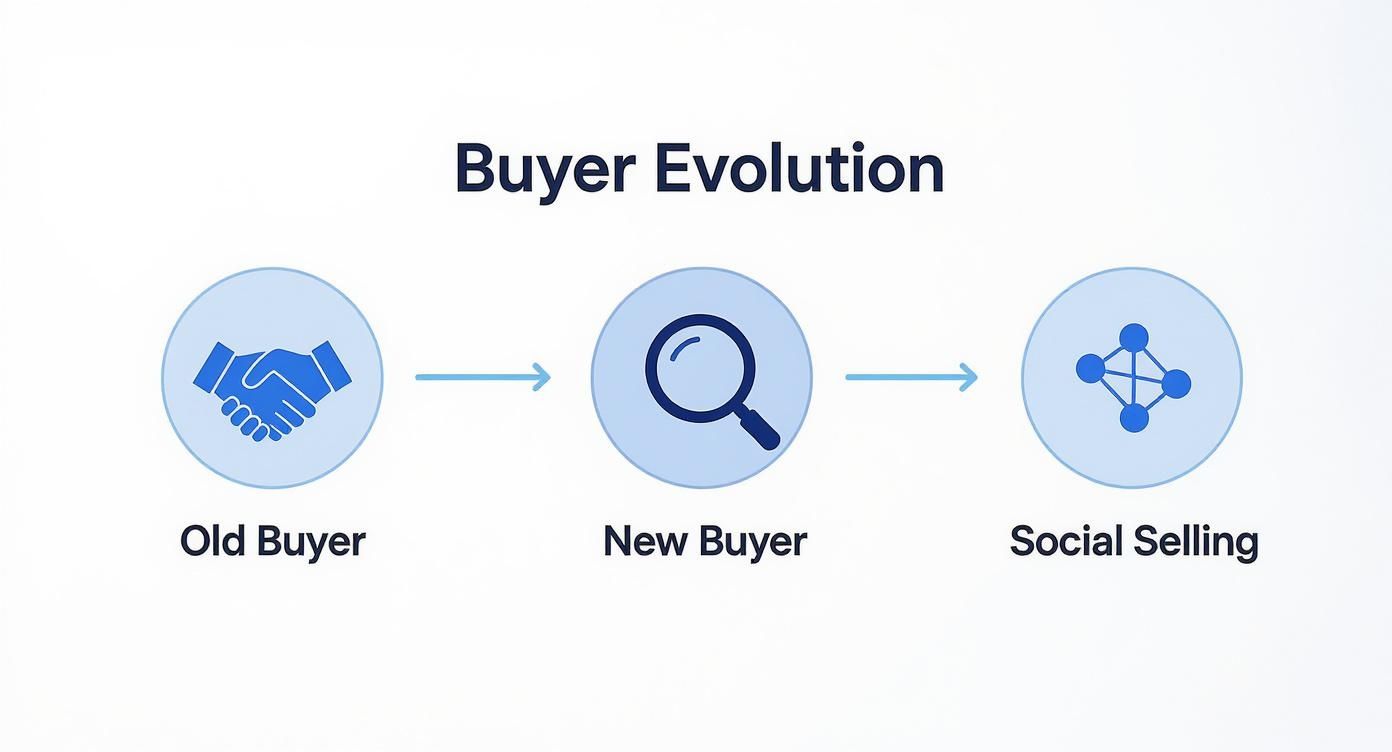 Buyer Evolution

Old Buyer

New Buyer

Social Selling